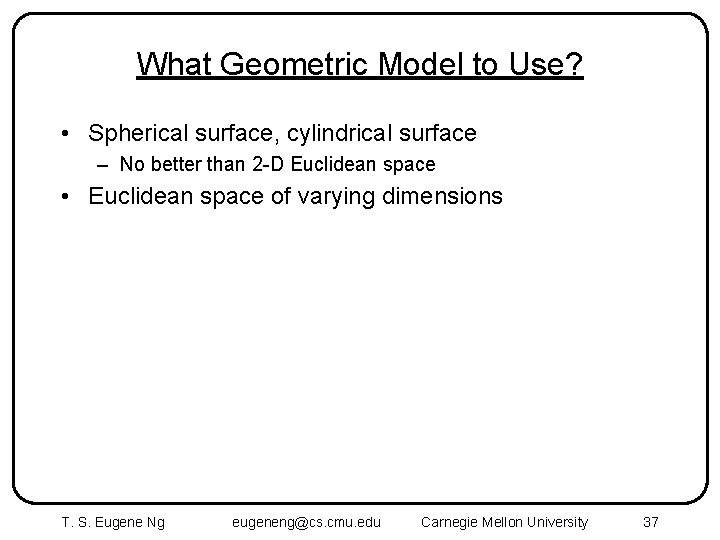 What Geometric Model to Use?

• Spherical surface, cylindrical surface
– No better than 2-D Euclidean space
• Euclidean space of varying dimensions

T. S. Eugene Ng eugeneng@cs.cmu.edu Carnegie Mellon University 37